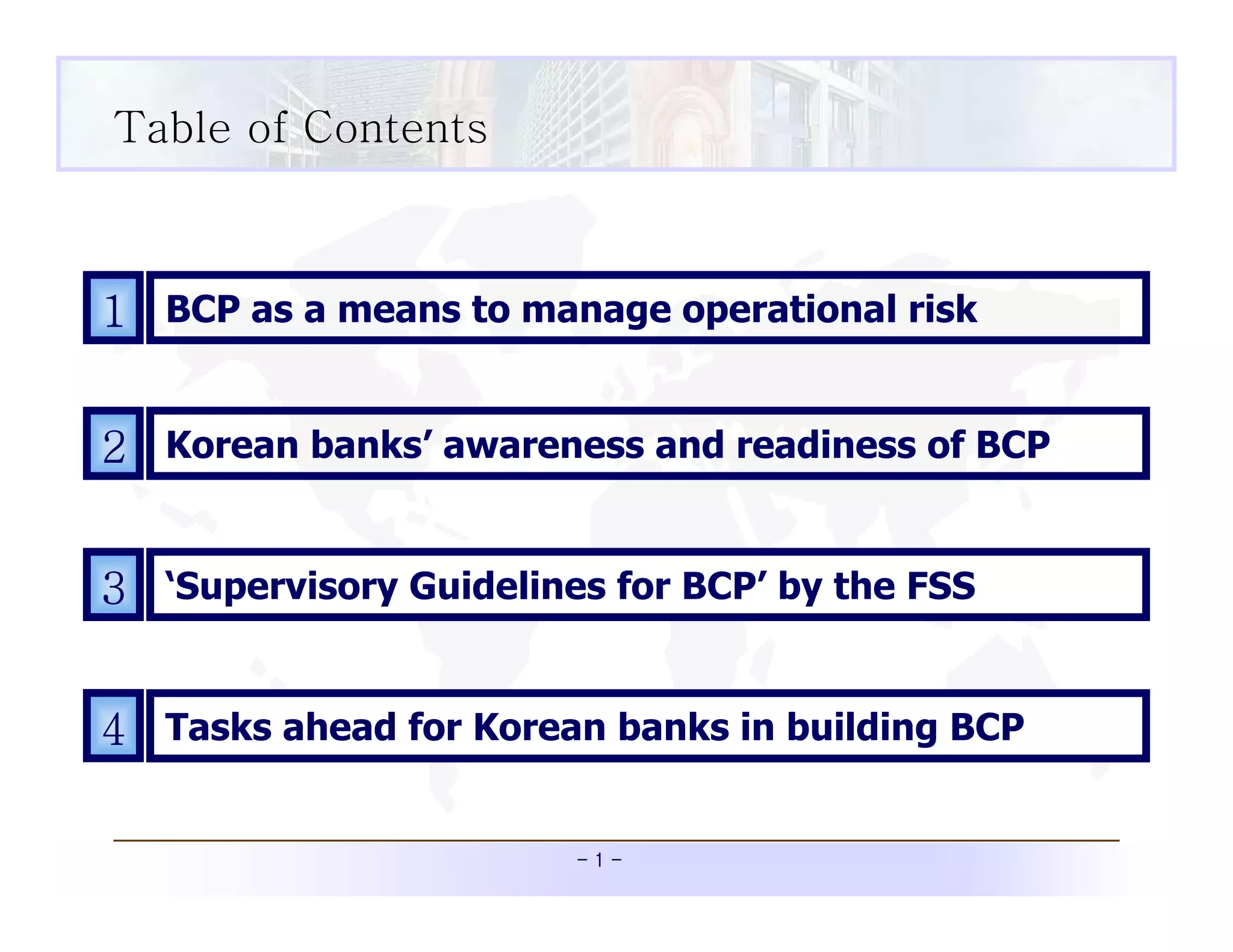 Table of Contents

1 BCP as a means to manage operational risk

2 Korean banks’ awareness and readiness of BCP

3 ‘Supervisory Guidelines for BCP’ by the FSS

4 Tasks ahead for Korean banks in building BCP

– 1 –